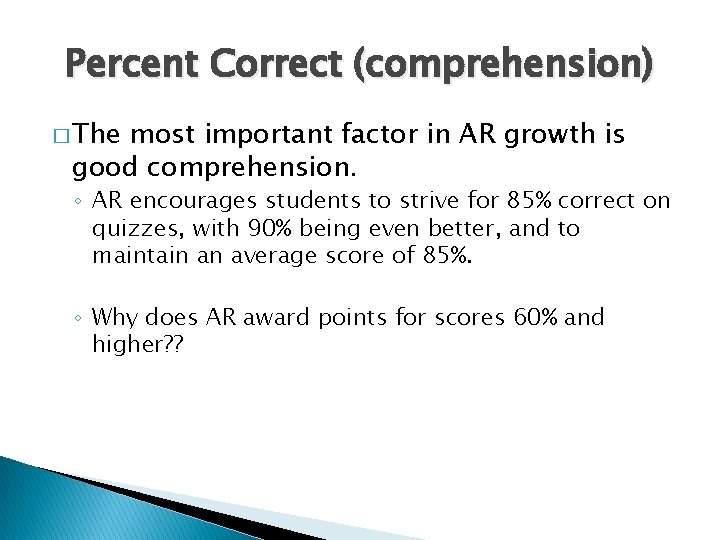 Percent Correct (comprehension)

□ The most important factor in AR growth is good comprehension.

◦ AR encourages students to strive for 85% correct on quizzes, with 90% being even better, and to maintain an average score of 85%.

◦ Why does AR award points for scores 60% and higher??